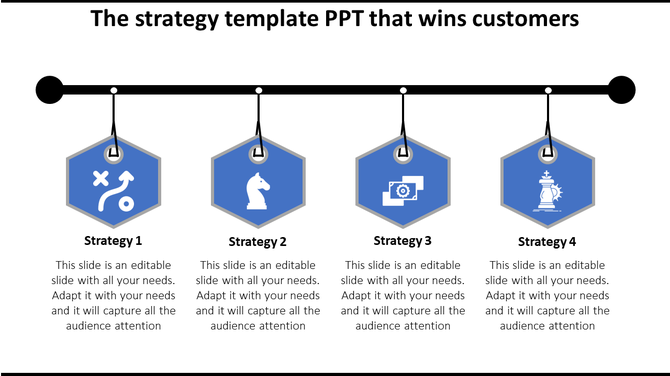 The strategy template PPT that wins customers

Strategy 1

This slide is an editable slide with all your needs. Adapt it with your needs and it will capture all the audience attention

Strategy 2

This slide is an editable slide with all your needs. Adapt it with your needs and it will capture all the audience attention

Strategy 3

This slide is an editable slide with all your needs. Adapt it with your needs and it will capture all the audience attention

Strategy 4

This slide is an editable slide with all your needs. Adapt it with your needs and it will capture all the audience attention